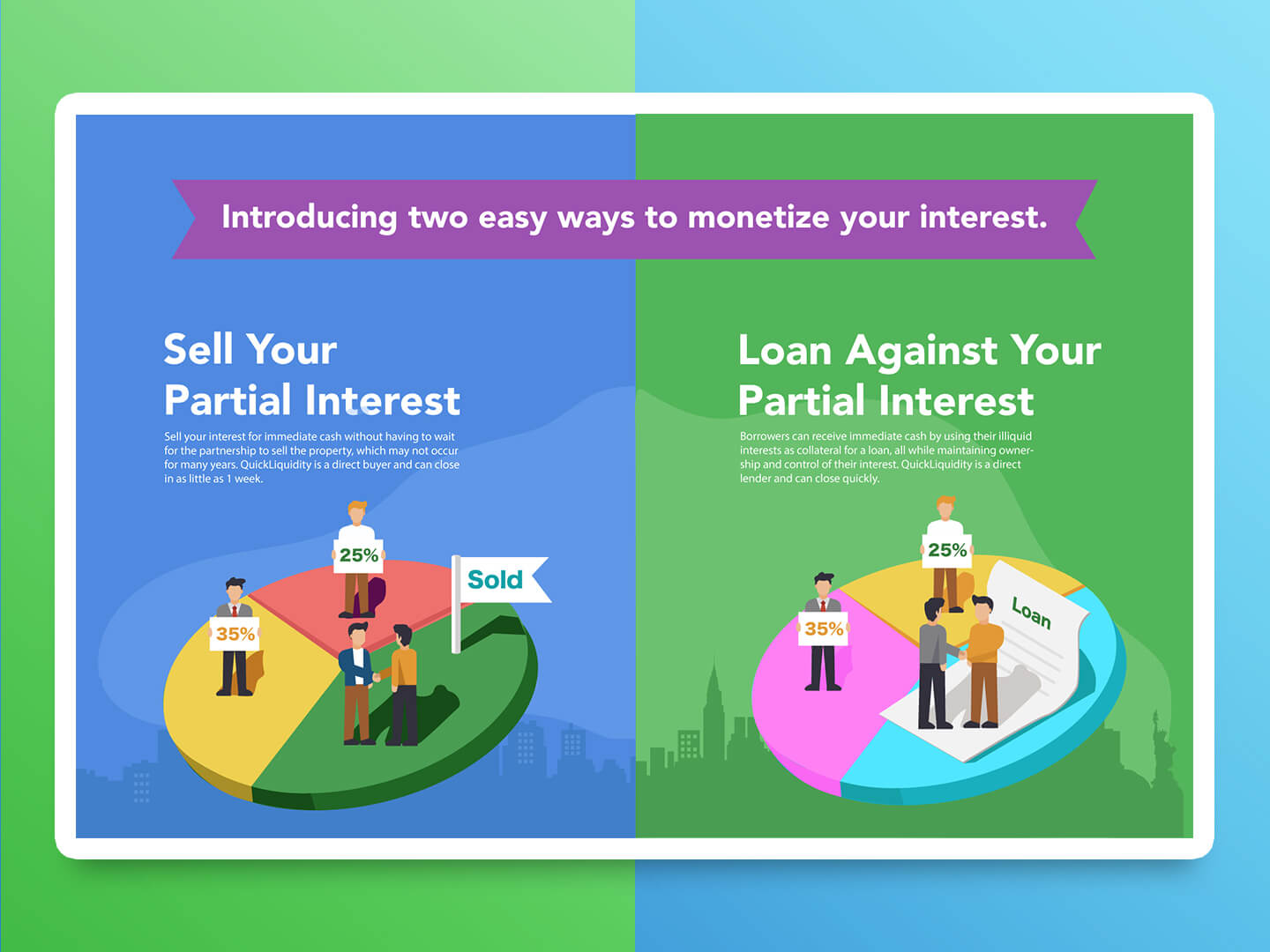 Introducing two easy ways to monetize your interest.

Sell Your Partial Interest

Sell your interest for immediate cash without having to wait for the partnership to sell the property, which may not occur for many years. QuickLiquidity is a direct buyer and can close in as little as 1 week.

25%

35%

Sold

Loan Against Your Partial Interest

Borrowers can receive immediate cash by using their illiquid interests as collateral for a loan, all while maintaining ownership and control of their interest. QuickLiquidity is a direct lender and can close quickly.

25%

35%

Loan